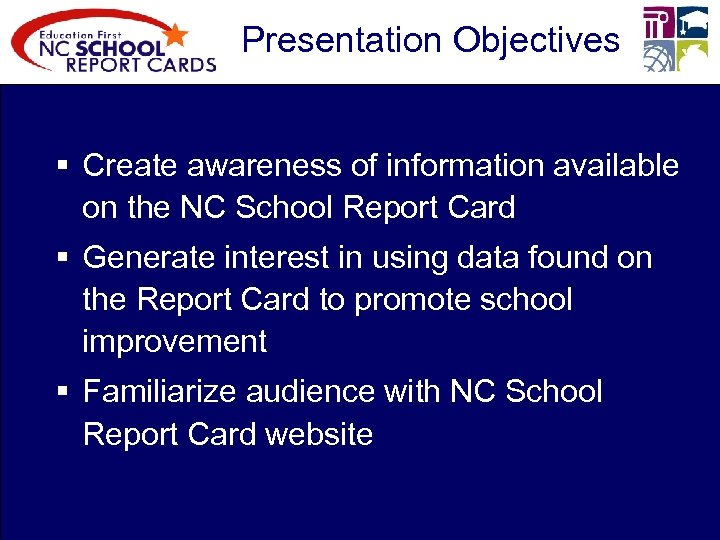 Education First
NC SCHOOL
REPORT CARDS

Presentation Objectives

▪ Create awareness of information available on the NC School Report Card

▪ Generate interest in using data found on the Report Card to promote school improvement

▪ Familiarize audience with NC School Report Card website